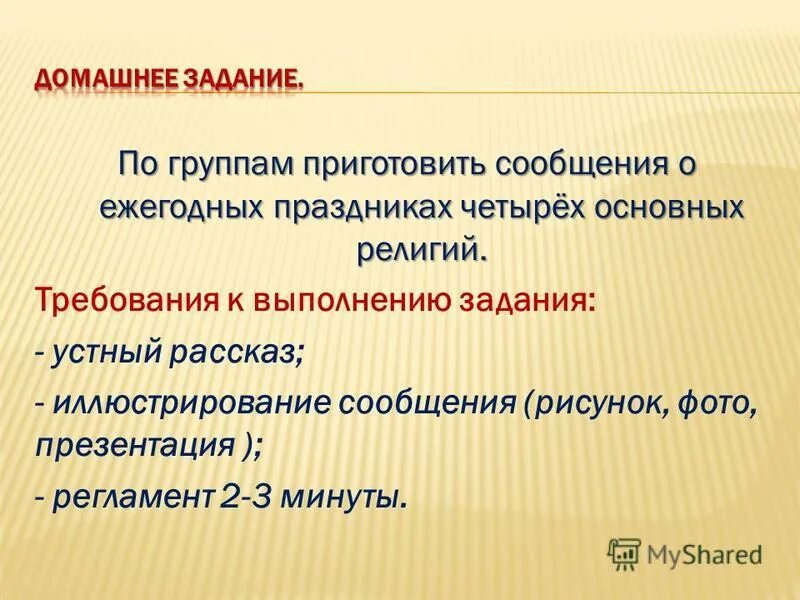 ДОМАШНЕЕ ЗАДАНИЕ.

По группам приготовить сообщения о ежегодных праздниках четырёх основных религий.

Требования к выполнению задания:

- устный рассказ;

- иллюстрирование сообщения (рисунок, фото, презентация );

- регламент 2-3 минуты.

MyShared